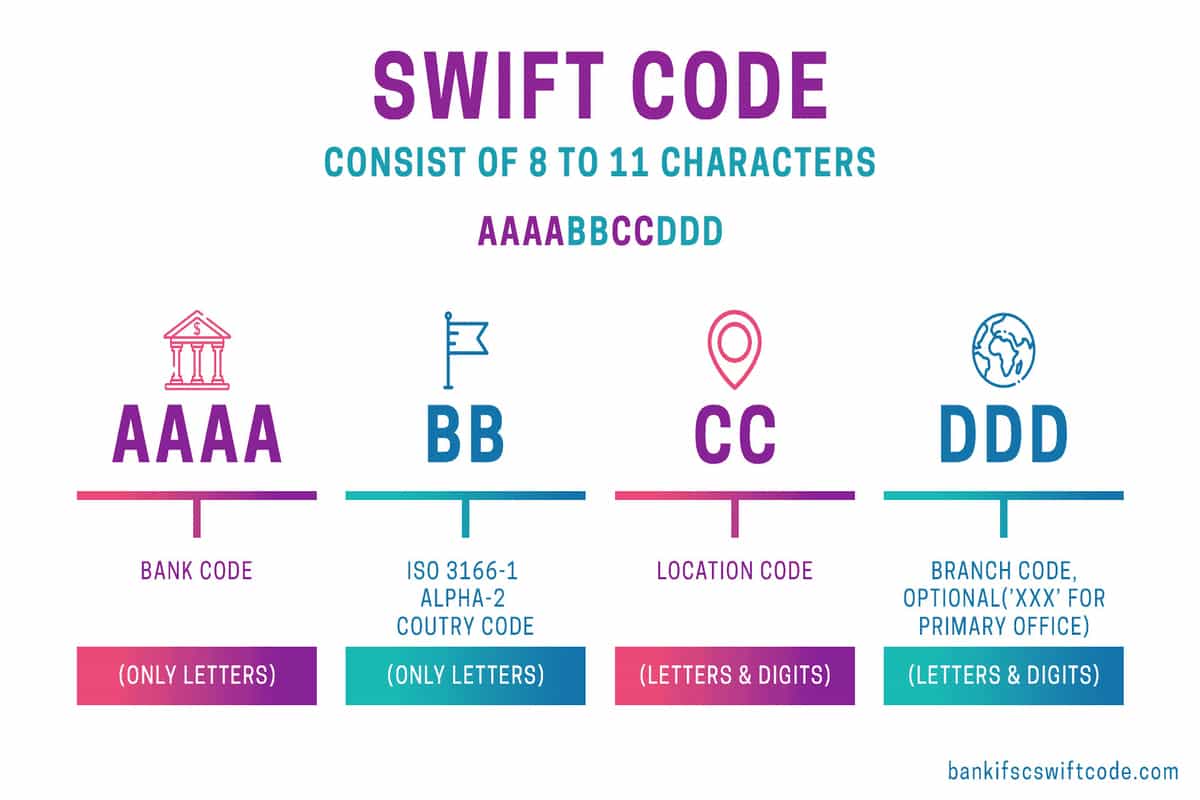 SWIFT CODE
CONSIST OF 8 TO 11 CHARACTERS
AAAABBCCDDD

$

AAAA
BANK CODE
(ONLY LETTERS)

BB
ISO 3166-1 ALPHA-2 COUTRY CODE
(ONLY LETTERS)

CC
LOCATION CODE
(LETTERS & DIGITS)

DDD
BRANCH CODE, OPTIONAL('XXX' FOR PRIMARY OFFICE)
(LETTERS & DIGITS)

bankifscswiftcode.com